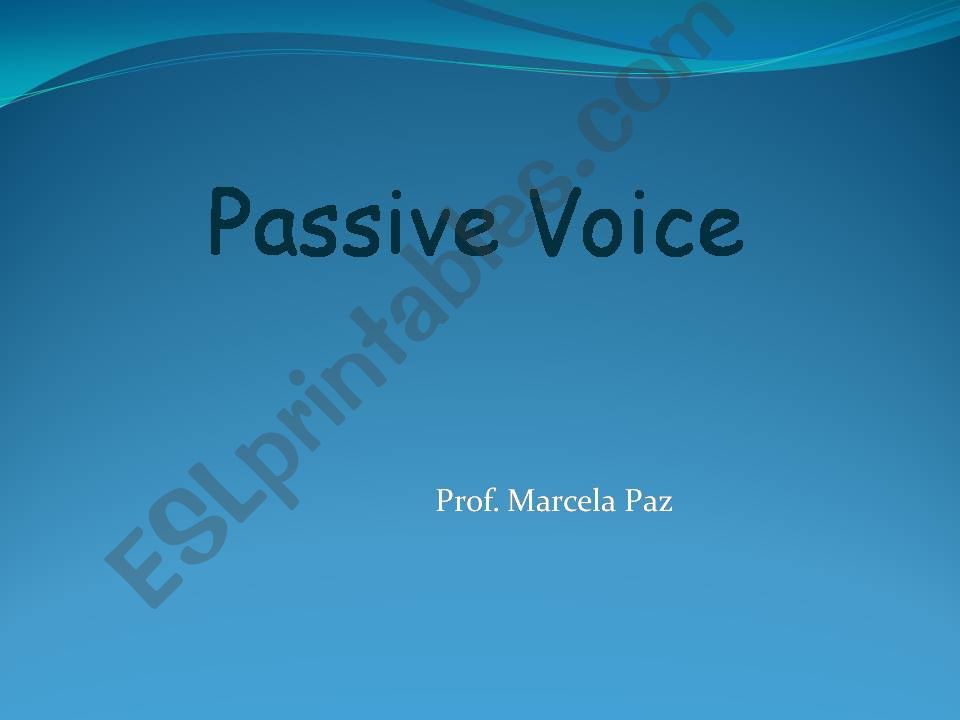 Passive Voice

Prof. Marcela Paz

ESLprintables.com